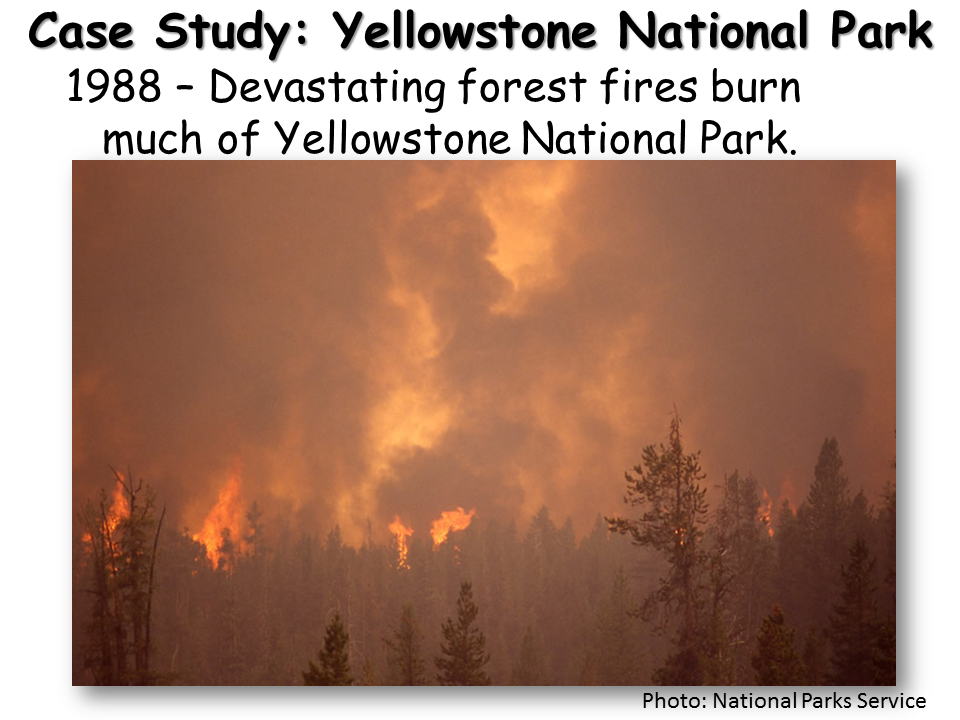 Case Study: Yellowstone National Park

1988 – Devastating forest fires burn much of Yellowstone National Park.

Photo: National Parks Service